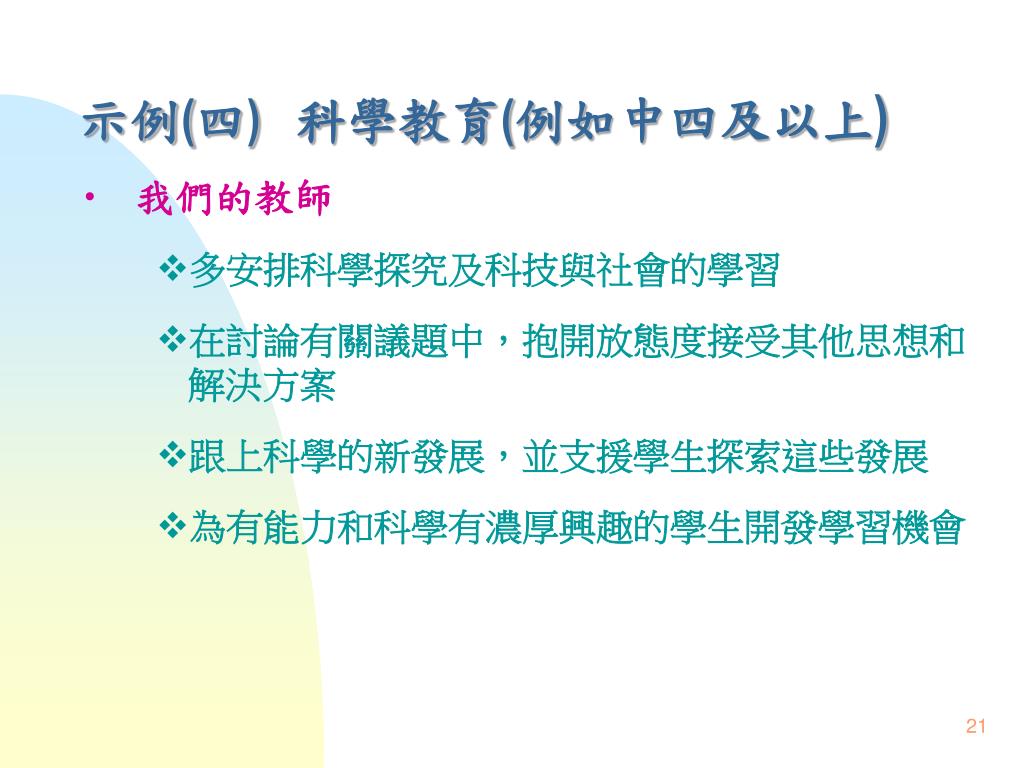 示例(四) 科學教育(例如中四及以上)

• 我們的教師

❖多安排科學探究及科技與社會的學習

❖在討論有關議題中，抱開放態度接受其他思想和解決方案

❖跟上科學的新發展，並支援學生探索這些發展

❖為有能力和科學有濃厚興趣的學生開發學習機會

21